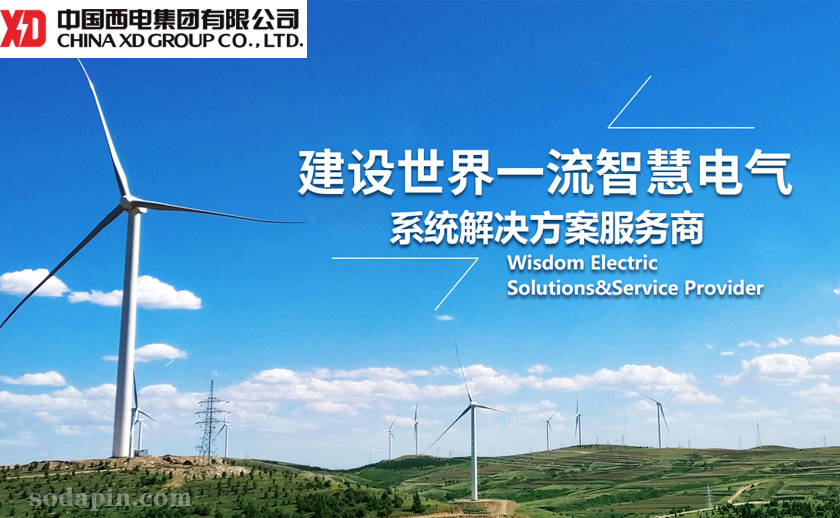 XD 中国西电集团有限公司
CHINA XD GROUP CO., LTD.

建设世界一流智慧电气
系统解决方案服务商

Wisdom Electric
Solutions&Service Provider

sodapin.com